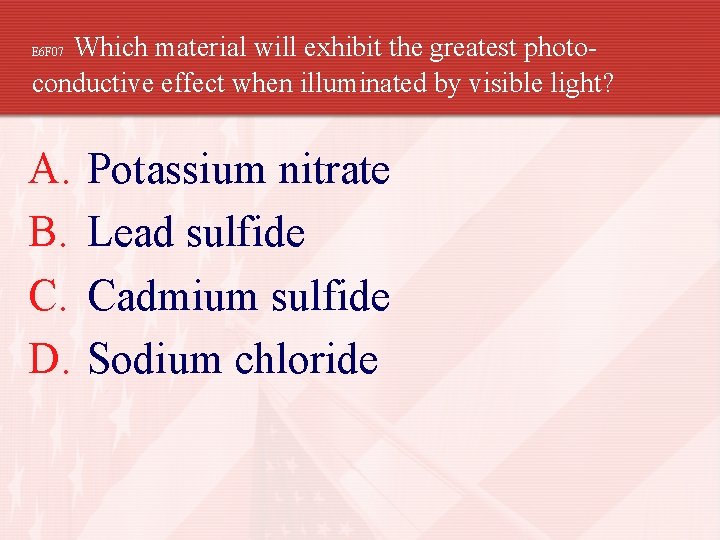 E6F07 Which material will exhibit the greatest photoconductive effect when illuminated by visible light?

A. Potassium nitrate
B. Lead sulfide
C. Cadmium sulfide
D. Sodium chloride